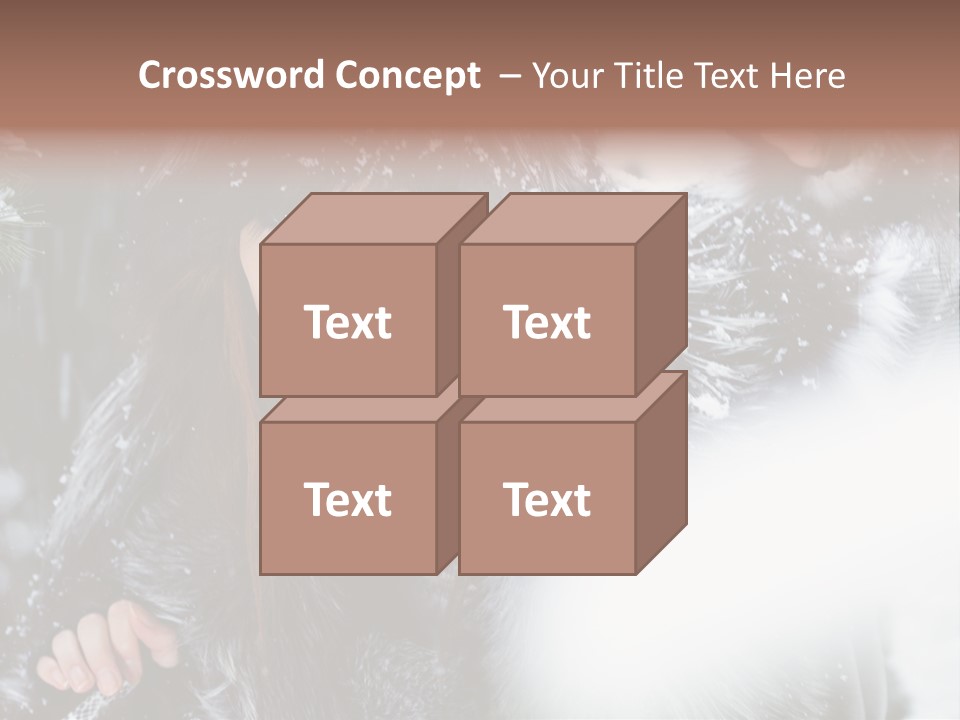 Crossword Concept – Your Title Text Here

Text

Text

Text

Text